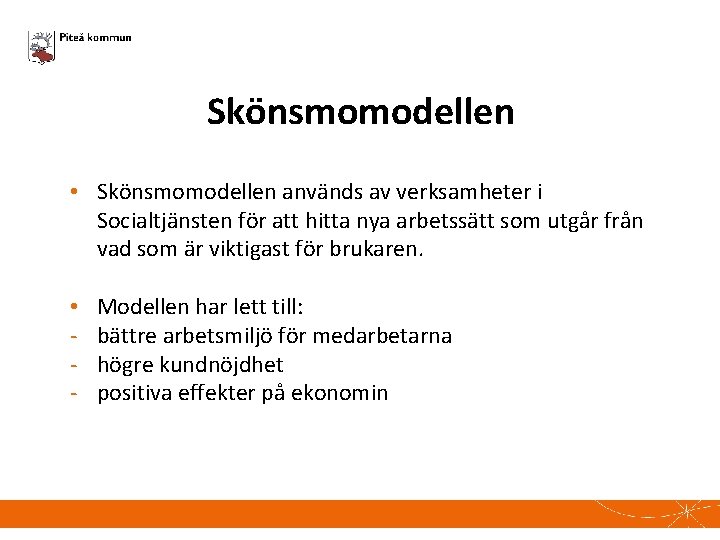 Piteå kommun

Skönsmomodellen

• Skönsmomodellen används av verksamheter i Socialtjänsten för att hitta nya arbetssätt som utgår från vad som är viktigast för brukaren.

• Modellen har lett till:
- bättre arbetsmiljö för medarbetarna
- högre kundnöjdhet
- positiva effekter på ekonomin